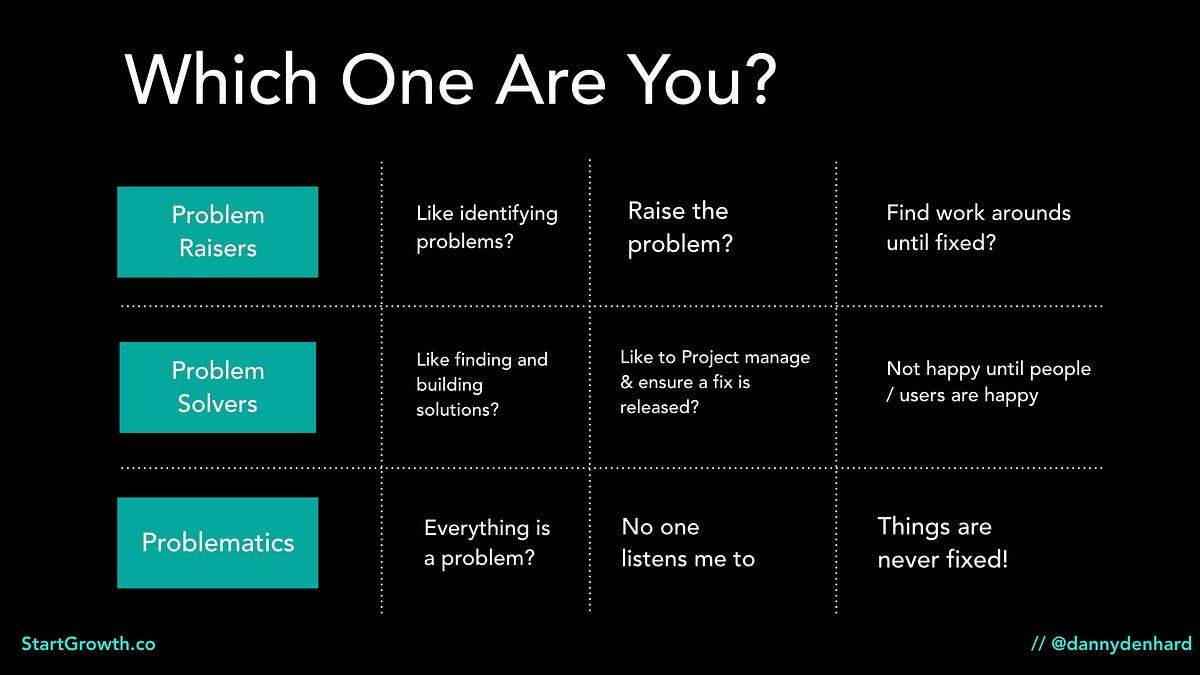 Which One Are You?

| Problem Raisers | Like identifying problems? | Raise the problem? | Find work arounds until fixed? |
|---|---|---|---|
| Problem Solvers | Like finding and building solutions? | Like to Project manage & ensure a fix is released? | Not happy until people / users are happy |
| Problematics | Everything is a problem? | No one listens me to | Things are never fixed! |

StartGrowth.co

// @dannydenhard